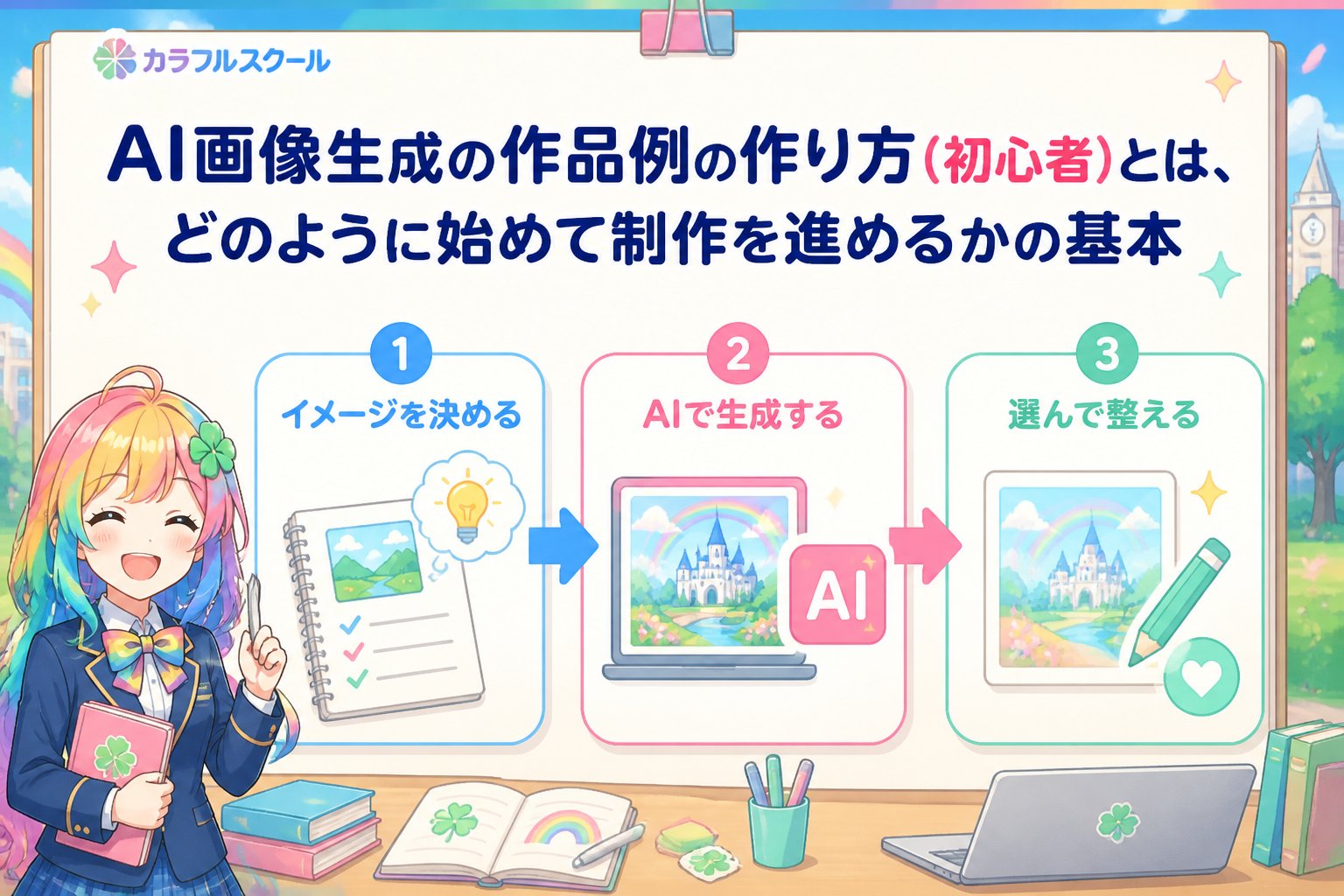 カラフルスクール

AI画像生成の作品例の作り方（初心者）とは、どのように始めて制作を進めるかの基本

1
イメージを決める

2
AIで生成する

AI

3
選んで整える